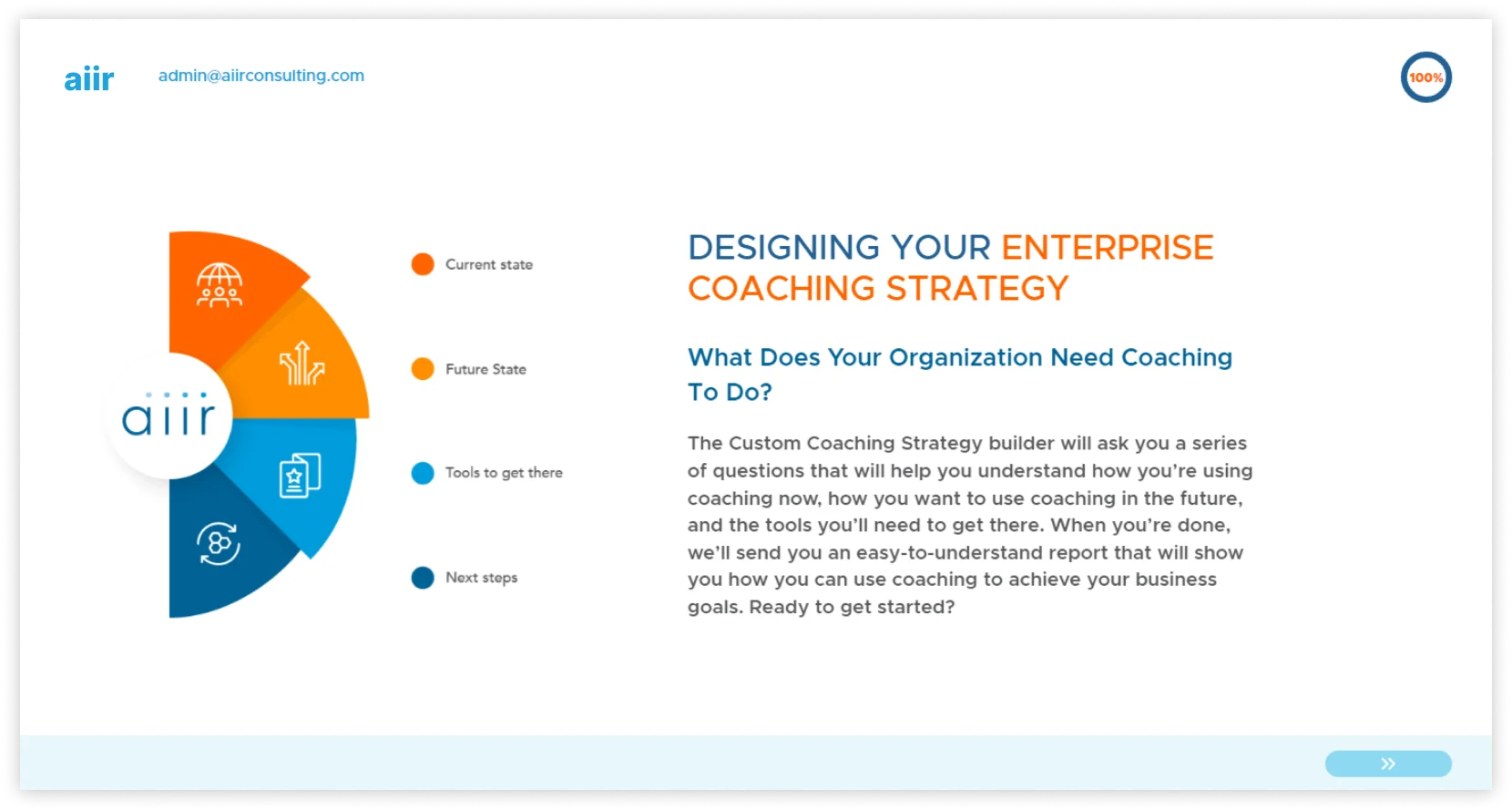 aiir admin@aiirconsulting.com

100%

aiir

Current state

Future State

Tools to get there

Next steps

DESIGNING YOUR ENTERPRISE COACHING STRATEGY

What Does Your Organization Need Coaching To Do?

The Custom Coaching Strategy builder will ask you a series of questions that will help you understand how you're using coaching now, how you want to use coaching in the future, and the tools you'll need to get there. When you're done, we'll send you an easy-to-understand report that will show you how you can use coaching to achieve your business goals. Ready to get started?

»